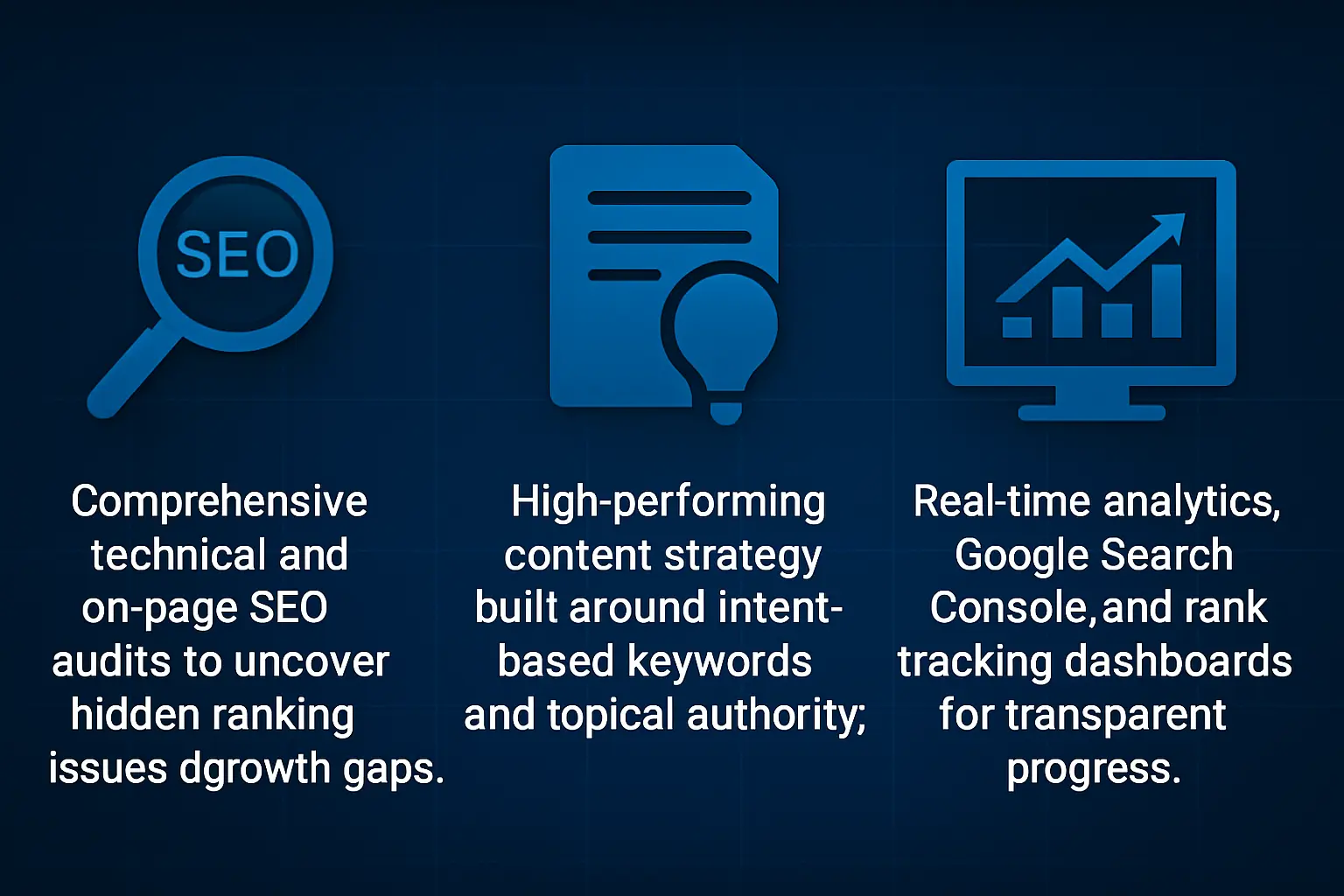 SEO

Comprehensive technical and on-page SEO audits to uncover hidden ranking issues dgrowth gaps.

High-performing content strategy built around intent-based keywords and topical authority;

Real-time analytics, Google Search Console,and rank tracking dashboards for transparent progress.